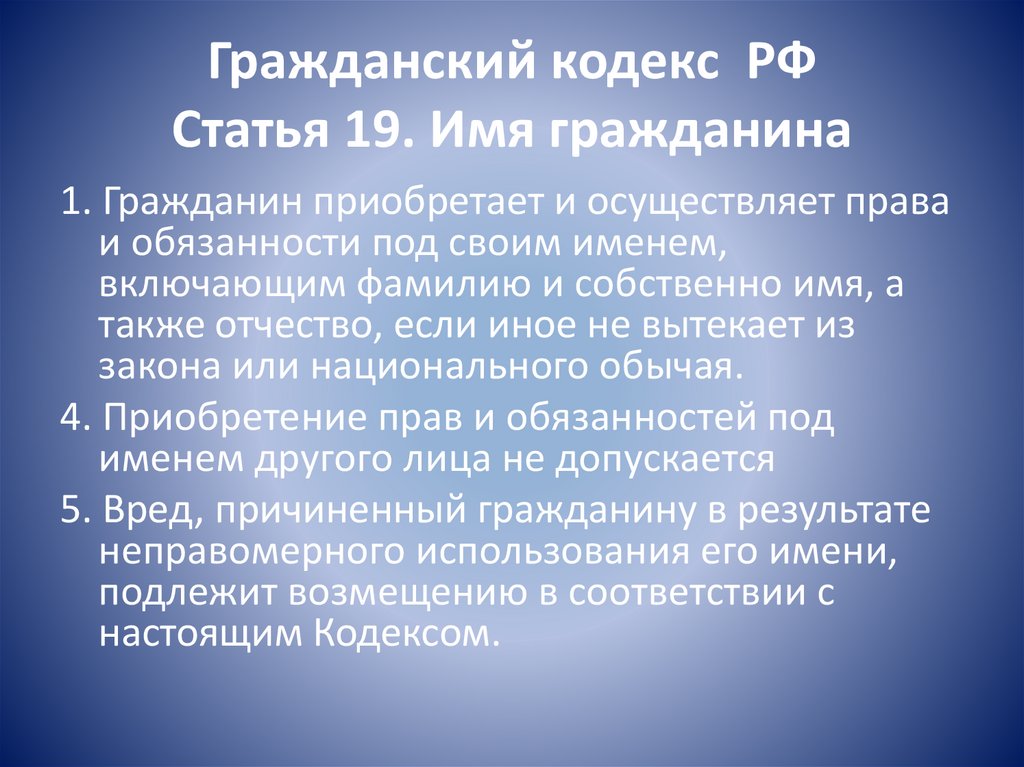 Гражданский кодекс РФ
Статья 19. Имя гражданина

1. Гражданин приобретает и осуществляет права и обязанности под своим именем, включающим фамилию и собственно имя, а также отчество, если иное не вытекает из закона или национального обычая.

4. Приобретение прав и обязанностей под именем другого лица не допускается

5. Вред, причиненный гражданину в результате неправомерного использования его имени, подлежит возмещению в соответствии с настоящим Кодексом.